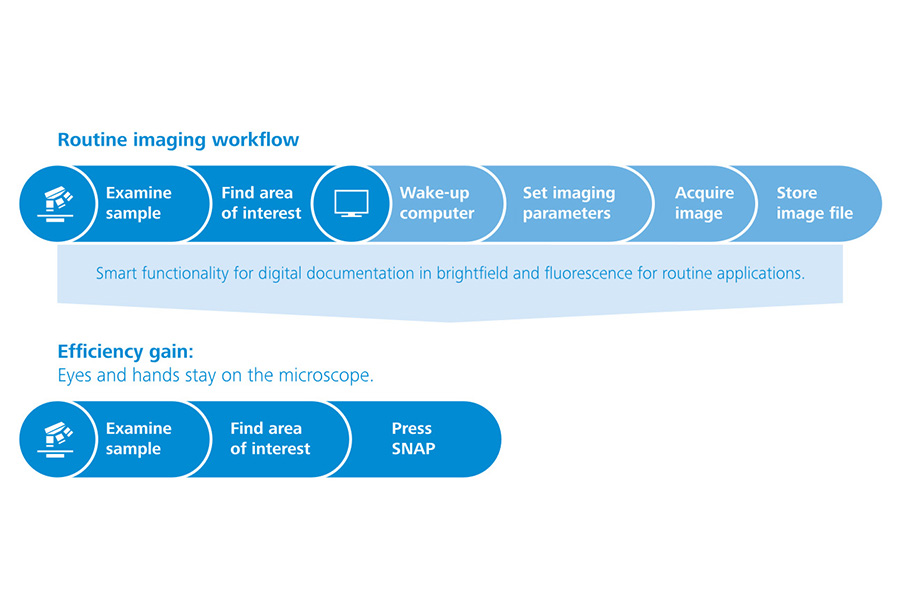 Routine imaging workflow

Examine sample

Find area of interest

Wake-up computer

Set imaging parameters

Acquire image

Store image file

Smart functionality for digital documentation in brightfield and fluorescence for routine applications.

Efficiency gain:
Eyes and hands stay on the microscope.

Examine sample

Find area of interest

Press SNAP